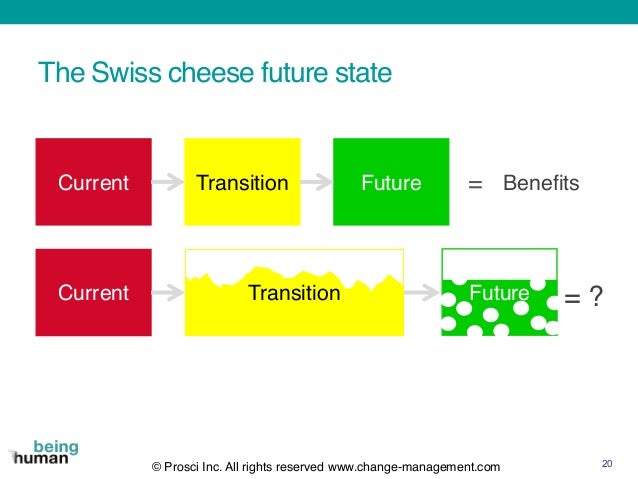 The Swiss cheese future state

Current Transition Future = Benefits

Current Transition Future = ?

being human

© Prosci Inc. All rights reserved www.change-management.com

20